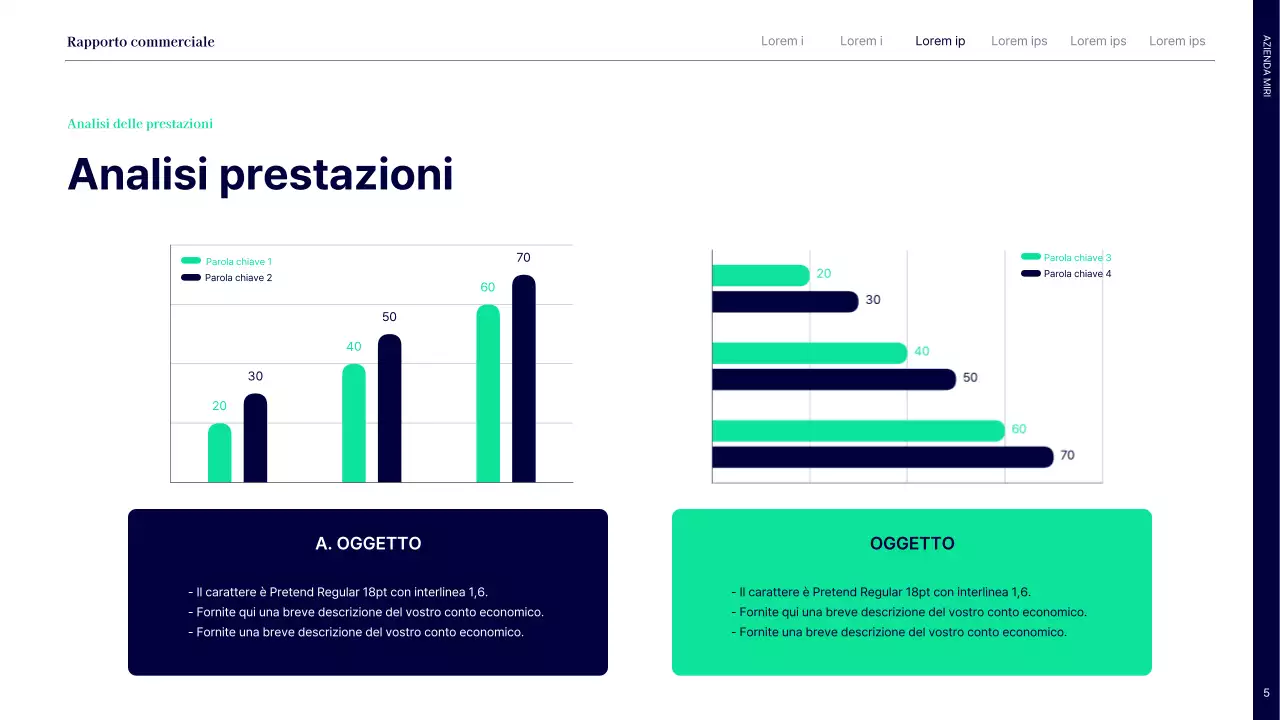 Rapporto commerciale

Lorem i Lorem i Lorem ip Lorem ips Lorem ips Lorem ips

AZIENDA MIRI

Analisi delle prestazioni

Analisi prestazioni

Parola chiave 1
Parola chiave 2

20 30 40 50 60 70

Parola chiave 3
Parola chiave 4

20 30 40 50 60 70

A. OGGETTO

- Il carattere è Pretend Regular 18pt con interlinea 1,6.
- Fornite qui una breve descrizione del vostro conto economico.
- Fornite una breve descrizione del vostro conto economico.

OGGETTO

- Il carattere è Pretend Regular 18pt con interlinea 1,6.
- Fornite qui una breve descrizione del vostro conto economico.
- Fornite una breve descrizione del vostro conto economico.

5